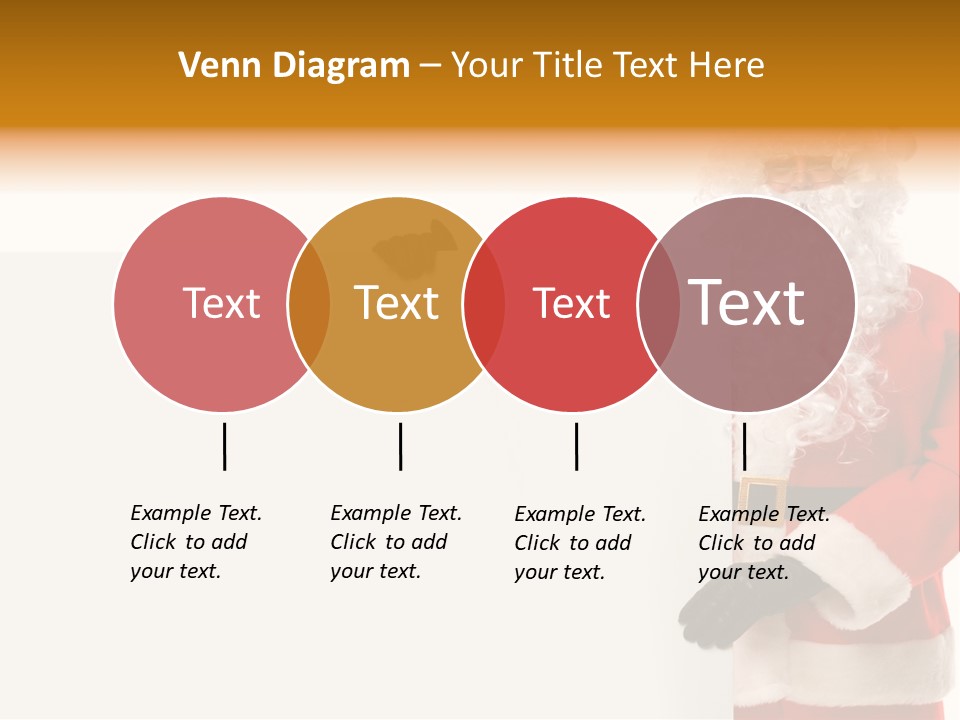 Venn Diagram – Your Title Text Here

Text

Text

Text

Text

Example Text. Click to add your text.

Example Text. Click to add your text.

Example Text. Click to add your text.

Example Text. Click to add your text.